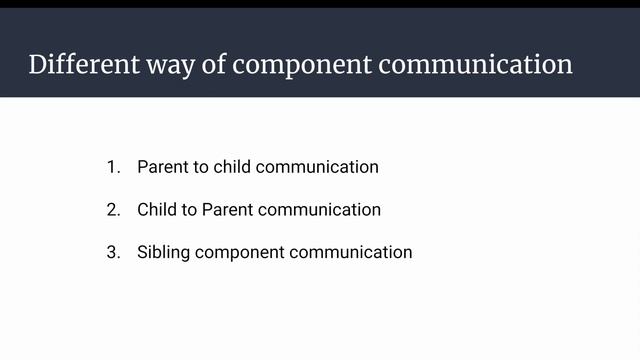 Different way of component communication

1. Parent to child communication
2. Child to Parent communication
3. Sibling component communication